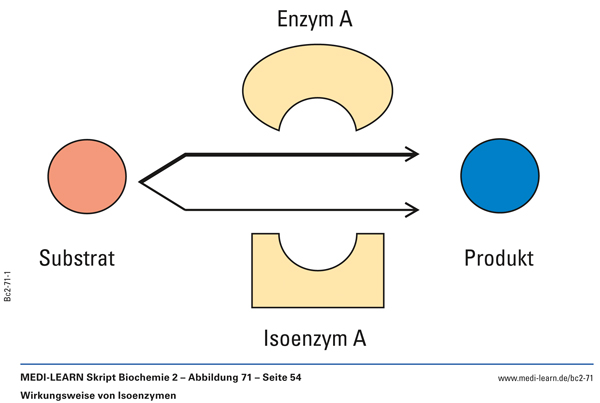 Enzym A

Substrat

Produkt

Isoenzym A

Bc2-71-1

MEDI-LEARN Skript Biochemie 2 – Abbildung 71 – Seite 54

www.medi-learn.de/bc2-71

Wirkungsweise von Isoenzymen